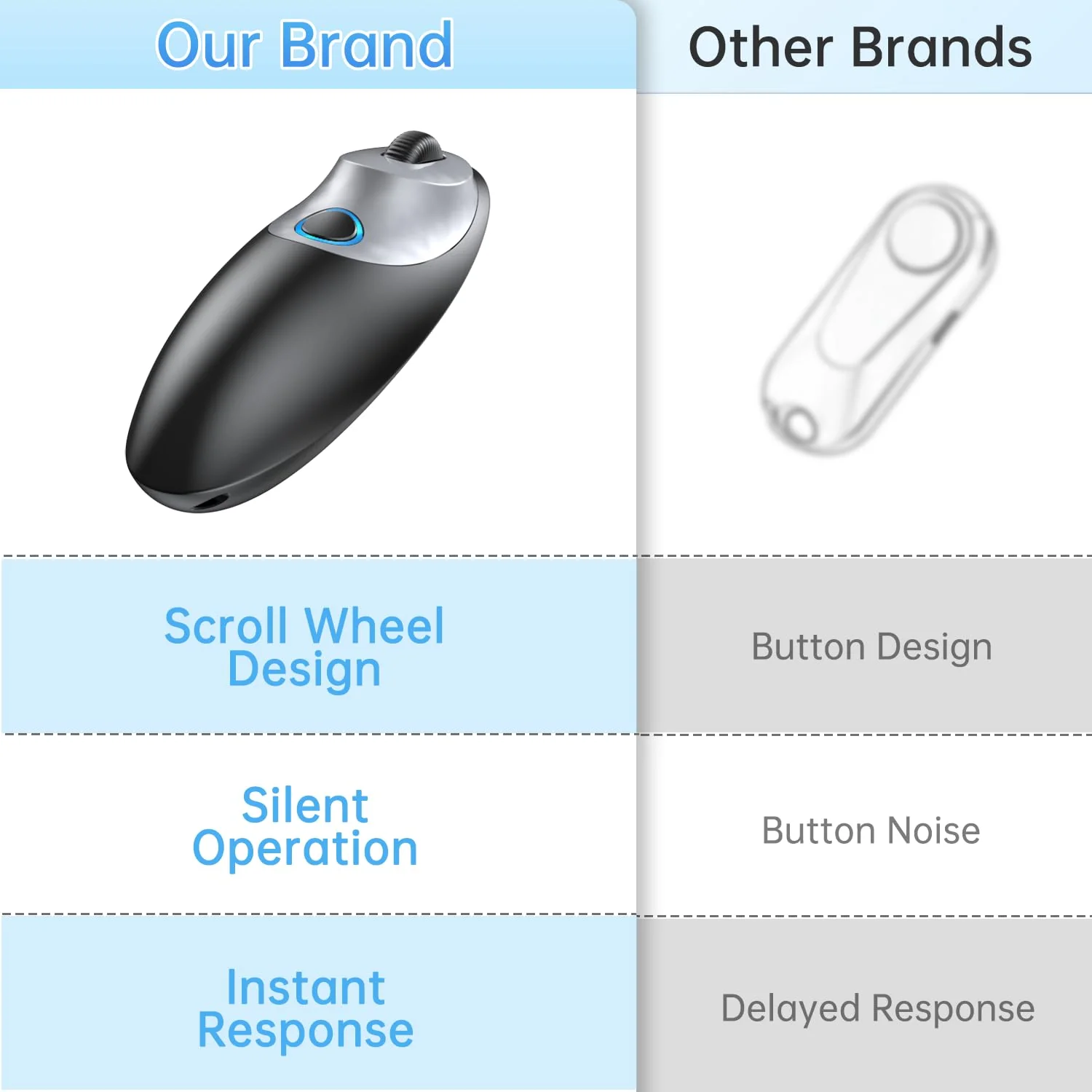 | Our Brand | Other Brands |
|---|---|
| Scroll Wheel Design | Button Design |
| Silent Operation | Button Noise |
| Instant Response | Delayed Response |